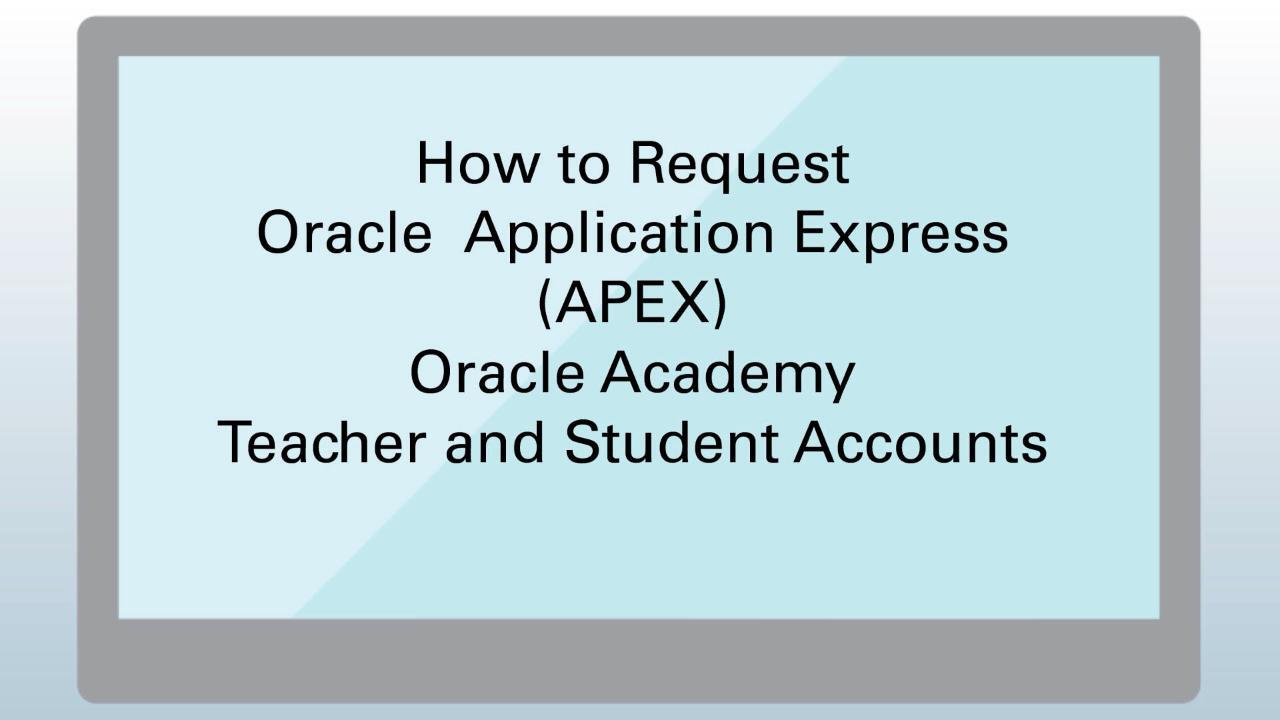 How to Request
Oracle Application Express
(APEX)
Oracle Academy
Teacher and Student Accounts